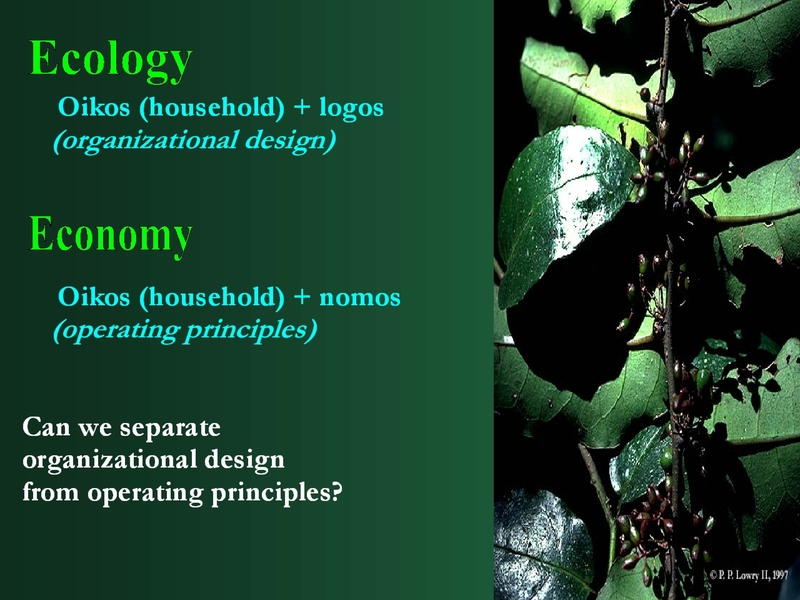 Ecology

Oikos (household) + logos
(organizational design)

Economy

Oikos (household) + nomos
(operating principles)

Can we separate organizational design from operating principles?

© P. P. Lowry II, 1997